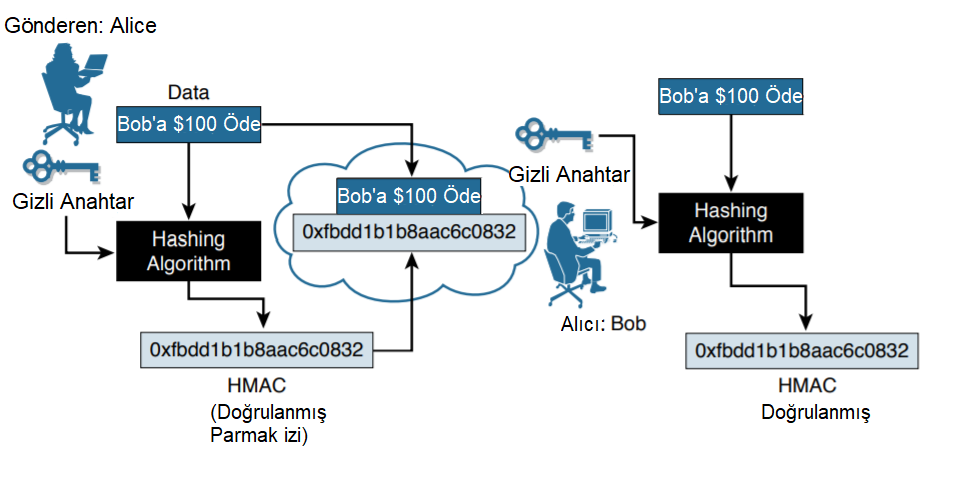 Gönderen: Alice

Data

Bob'a \$100 Öde

Gizli Anahtar

Hashing Algorithm

0xfbdd1b1b8aac6c0832

HMAC
(Doğrulanmış Parmak izi)

Bob'a \$100 Öde

0xfbdd1b1b8aac6c0832

Gizli Anahtar

Alıcı: Bob

Bob'a \$100 Öde

Hashing Algorithm

0xfbdd1b1b8aac6c0832

HMAC
Doğrulanmış